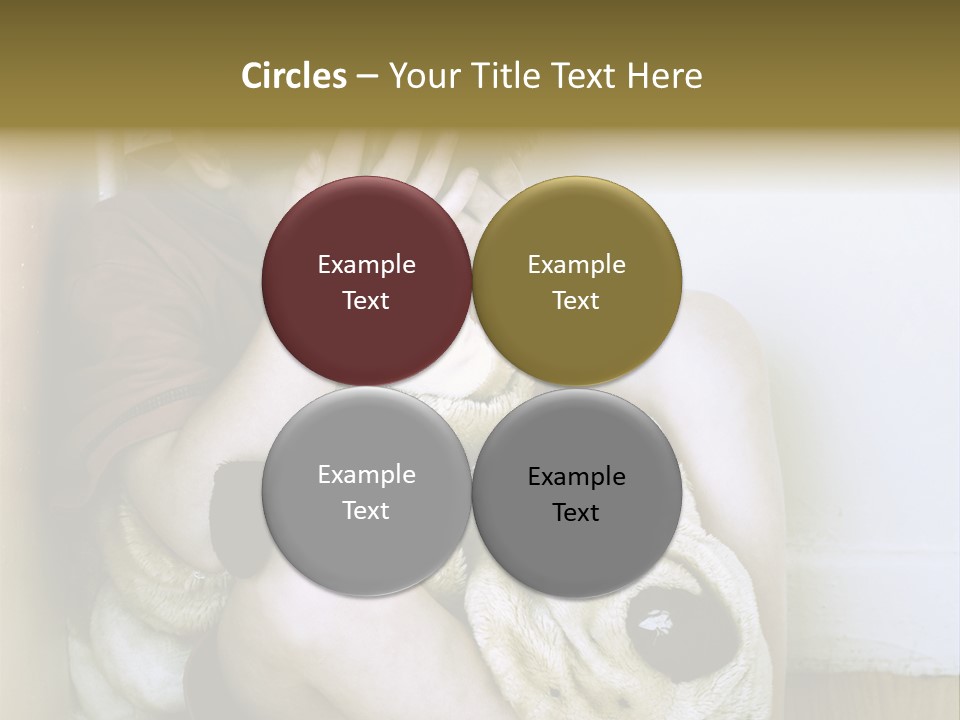 Circles – Your Title Text Here

Example Text

Example Text

Example Text

Example Text